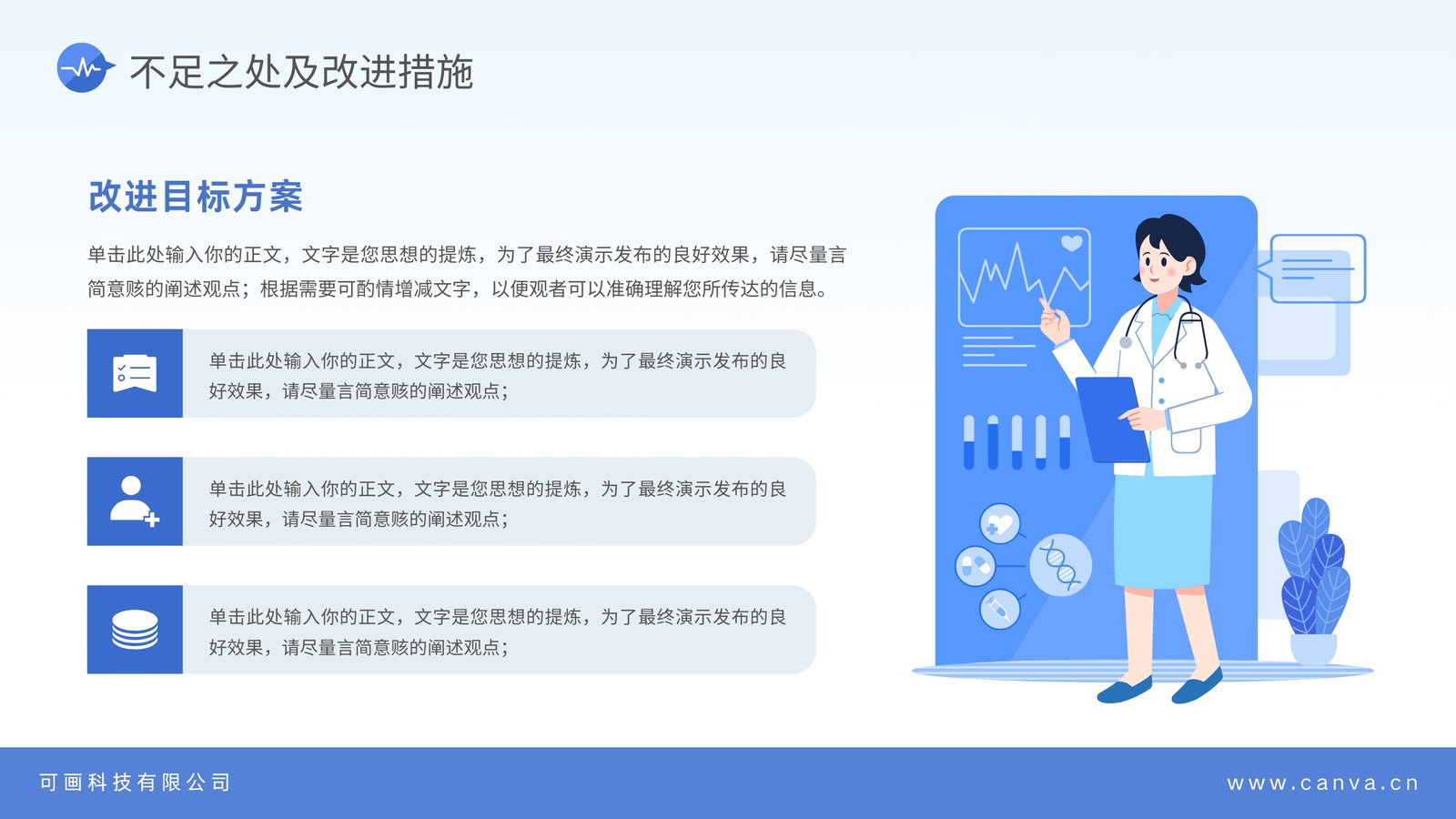 不足之处及改进措施

改进目标方案

单击此处输入你的正文，文字是您思想的提炼，为了最终演示发布的良好效果，请尽量言简意赅的阐述观点；根据需要可酌情增减文字，以便观者可以准确理解您所传达的信息。

单击此处输入你的正文，文字是您思想的提炼，为了最终演示发布的良好效果，请尽量言简意赅的阐述观点；

单击此处输入你的正文，文字是您思想的提炼，为了最终演示发布的良好效果，请尽量言简意赅的阐述观点；

单击此处输入你的正文，文字是您思想的提炼，为了最终演示发布的良好效果，请尽量言简意赅的阐述观点；

可画科技有限公司

www.canva.cn